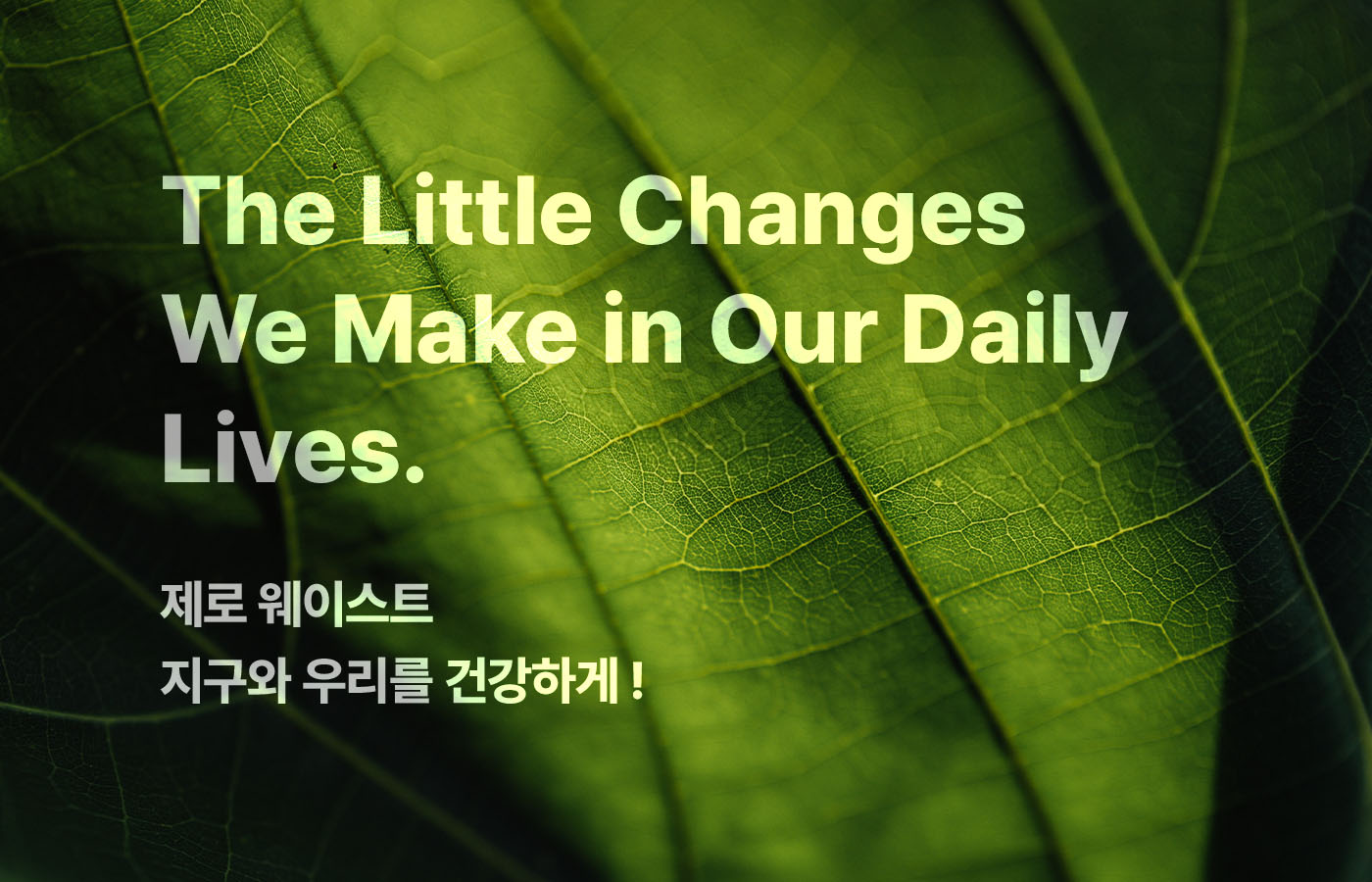 The Little Changes We Make in Our Daily Lives.

제로 웨이스트
지구와 우리를 건강하게 !